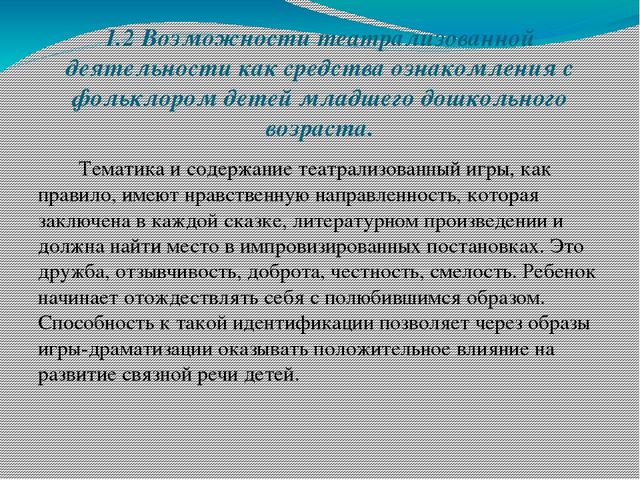 1.2 Возможности театрализованной деятельности как средства ознакомления с фольклором детей младшего дошкольного возраста.

Тематика и содержание театрализованный игры, как правило, имеют нравственную направленность, которая заключена в каждой сказке, литературном произведении и должна найти место в импровизированных постановках. Это дружба, отзывчивость, доброта, честность, смелость. Ребенок начинает отождествлять себя с полюбившимся образом. Способность к такой идентификации позволяет через образы игры-драматизации оказывать положительное влияние на развитие связной речи детей.